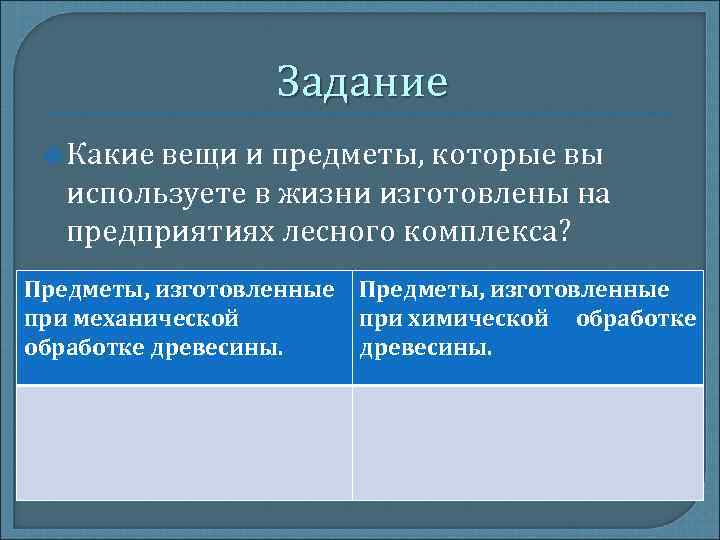 Задание

Какие вещи и предметы, которые вы используете в жизни изготовлены на предприятиях лесного комплекса?

| Предметы, изготовленные при механической обработке древесины. | Предметы, изготовленные при химической обработке древесины. |
|---|---|
| | |